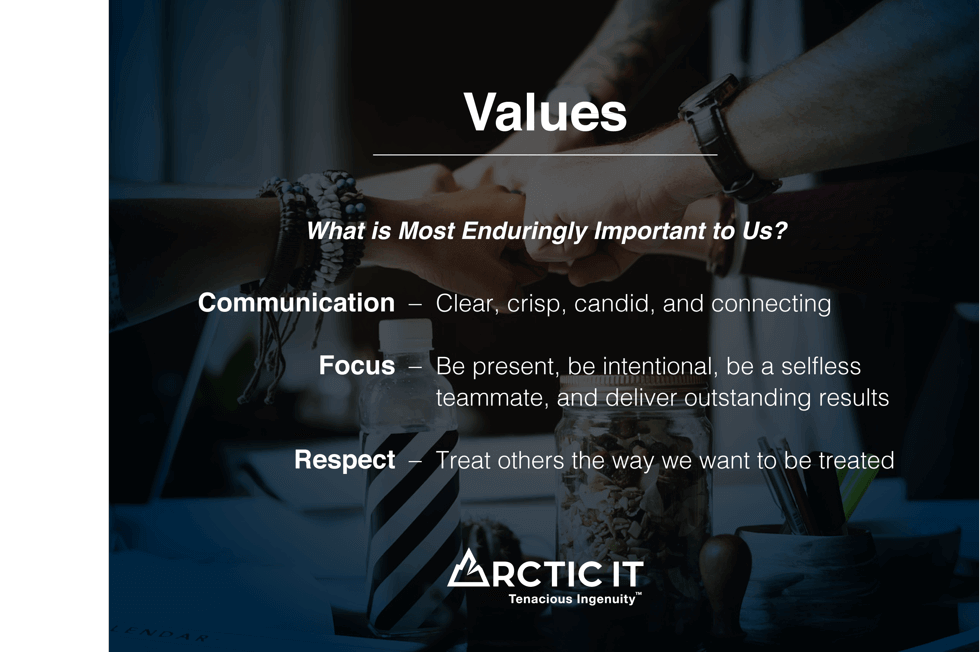 Values

What is Most Enduringly Important to Us?

Communication – Clear, crisp, candid, and connecting

Focus – Be present, be intentional, be a selfless teammate, and deliver outstanding results

Respect – Treat others the way we want to be treated

ARCTIC IT
Tenacious Ingenuity™